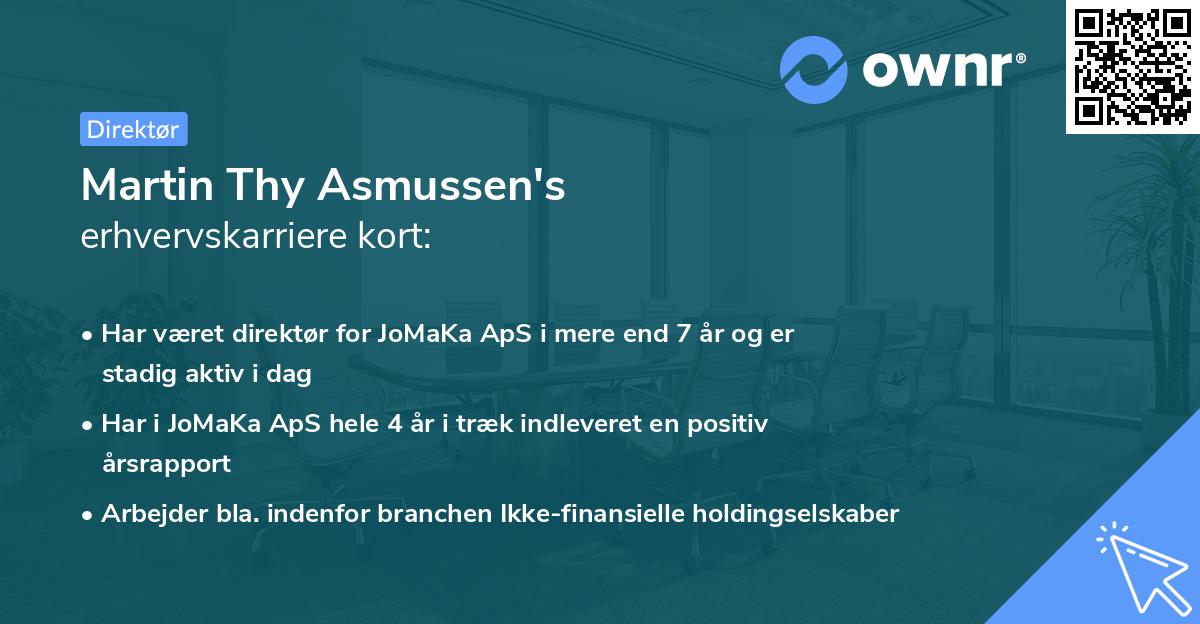 ownr®

Direktør

Martin Thy Asmussen's
erhvervskarriere kort:

• Har været direktør for JoMaKa ApS i mere end 7 år og er stadig aktiv i dag
• Har i JoMaKa ApS hele 4 år i træk indleveret en positiv årsrapport
• Arbejder bla. indenfor branchen Ikke-finansielle holdingselskaber